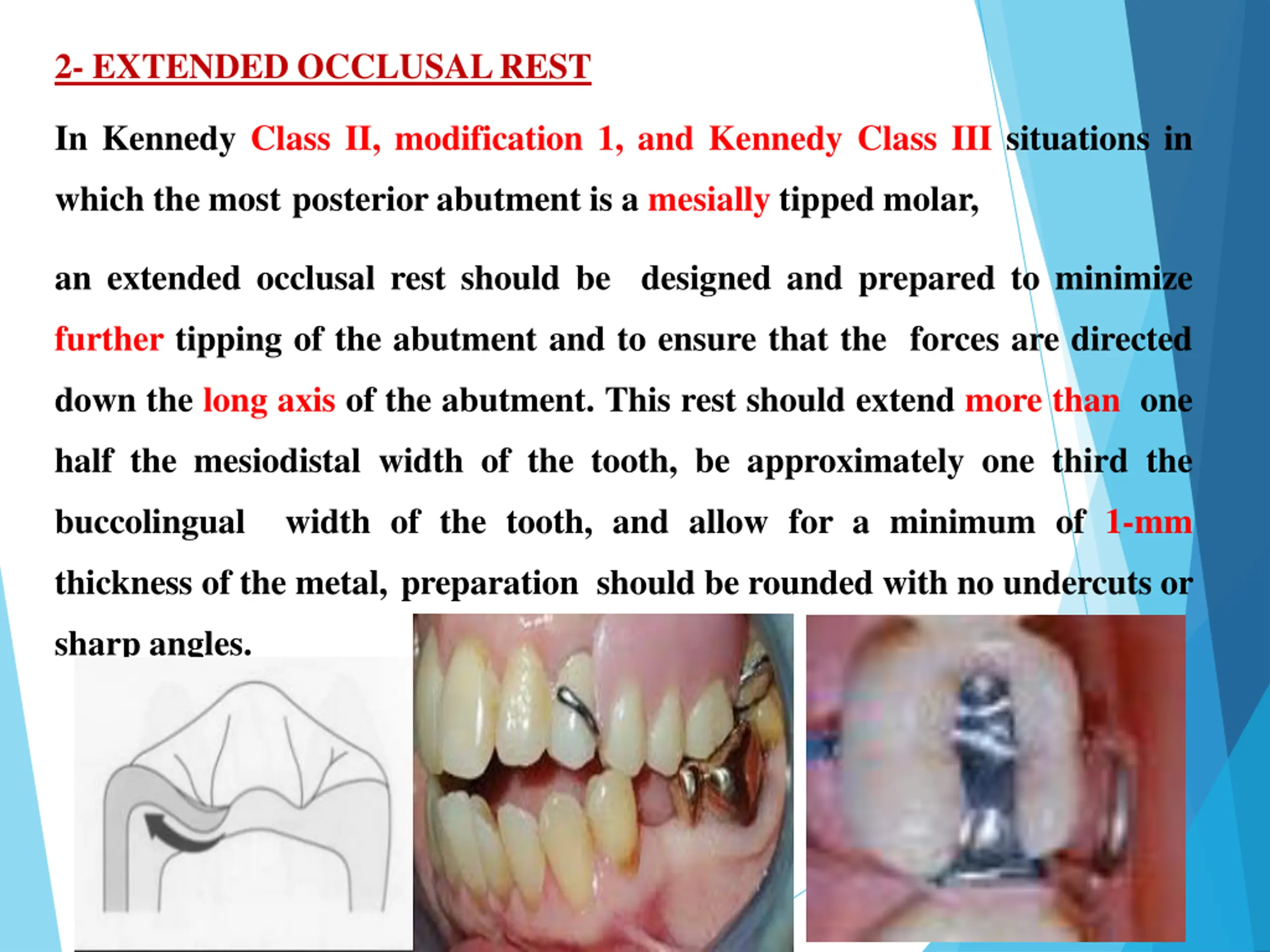 2- EXTENDED OCCLUSAL REST

In Kennedy Class II, modification 1, and Kennedy Class III situations in which the most posterior abutment is a mesially tipped molar,

an extended occlusal rest should be designed and prepared to minimize further tipping of the abutment and to ensure that the forces are directed down the long axis of the abutment. This rest should extend more than one half the mesiodistal width of the tooth, be approximately one third the buccolingual width of the tooth, and allow for a minimum of 1-mm thickness of the metal, preparation should be rounded with no undercuts or sharp angles.